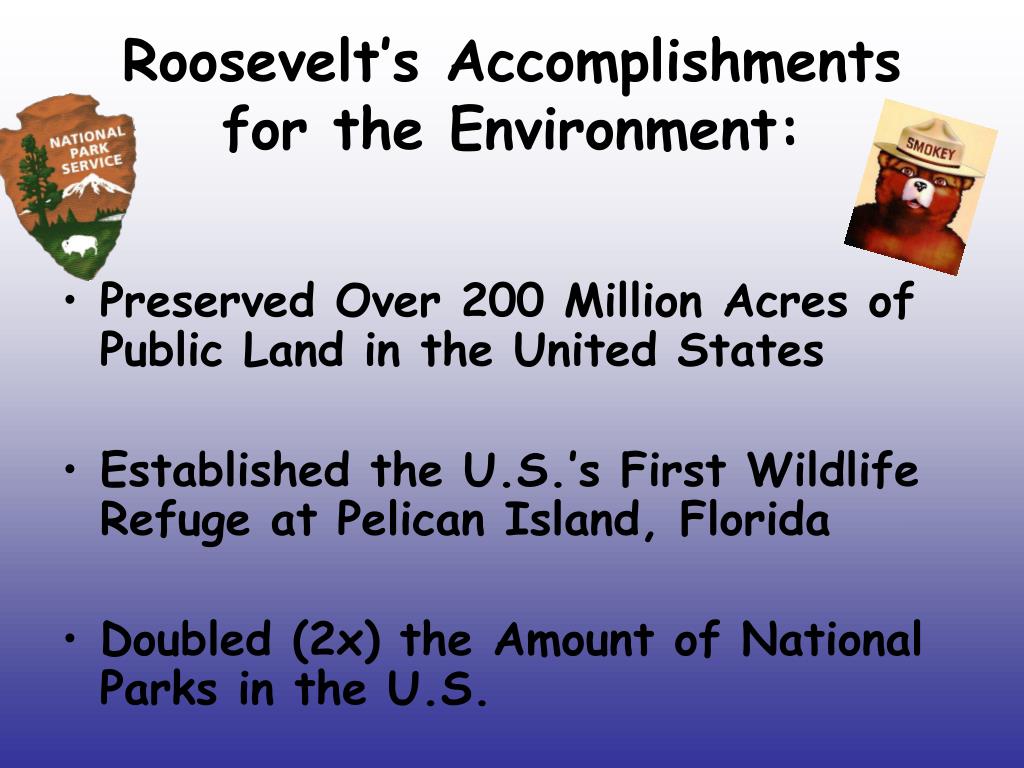 Roosevelt's Accomplishments for the Environment:

NATIONAL PARK SERVICE

SMOKEY

• Preserved Over 200 Million Acres of Public Land in the United States

• Established the U.S.'s First Wildlife Refuge at Pelican Island, Florida

• Doubled (2x) the Amount of National Parks in the U.S.